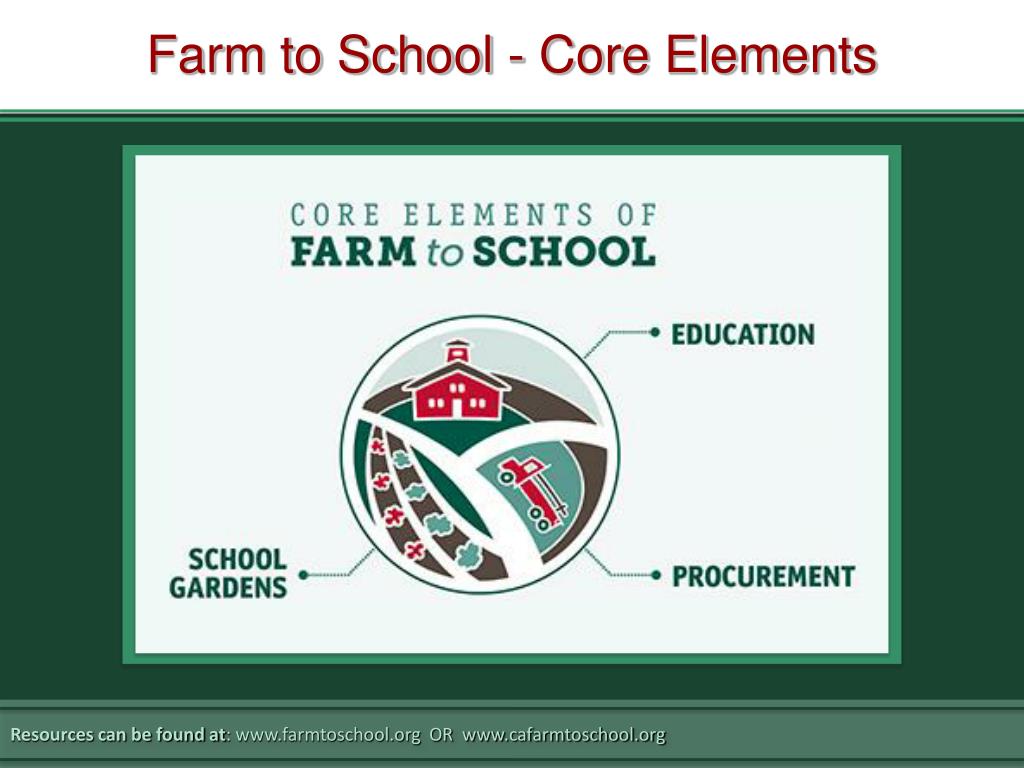 Farm to School - Core Elements

CORE ELEMENTS OF
FARM to SCHOOL

EDUCATION

SCHOOL GARDENS

PROCUREMENT

Resources can be found at: www.farmtoschool.org OR www.cafarmtoschool.org